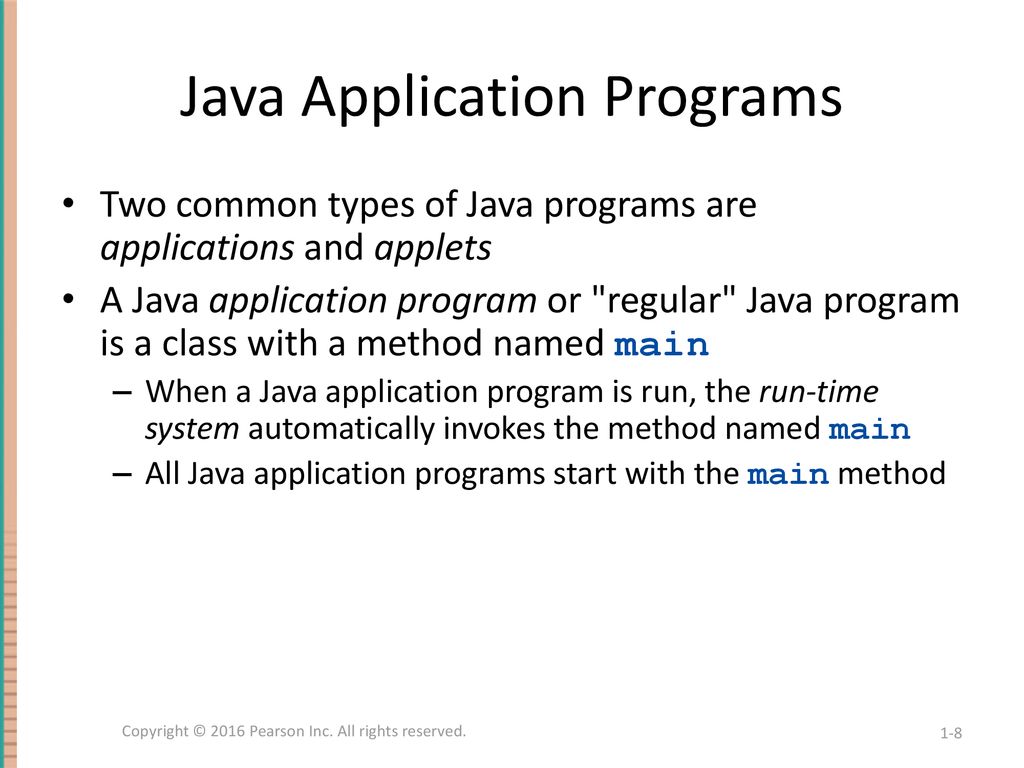 Java Application Programs

• Two common types of Java programs are applications and applets

• A Java application program or "regular" Java program is a class with a method named main

– When a Java application program is run, the run-time system automatically invokes the method named main

– All Java application programs start with the main method

Copyright © 2016 Pearson Inc. All rights reserved.

1-8